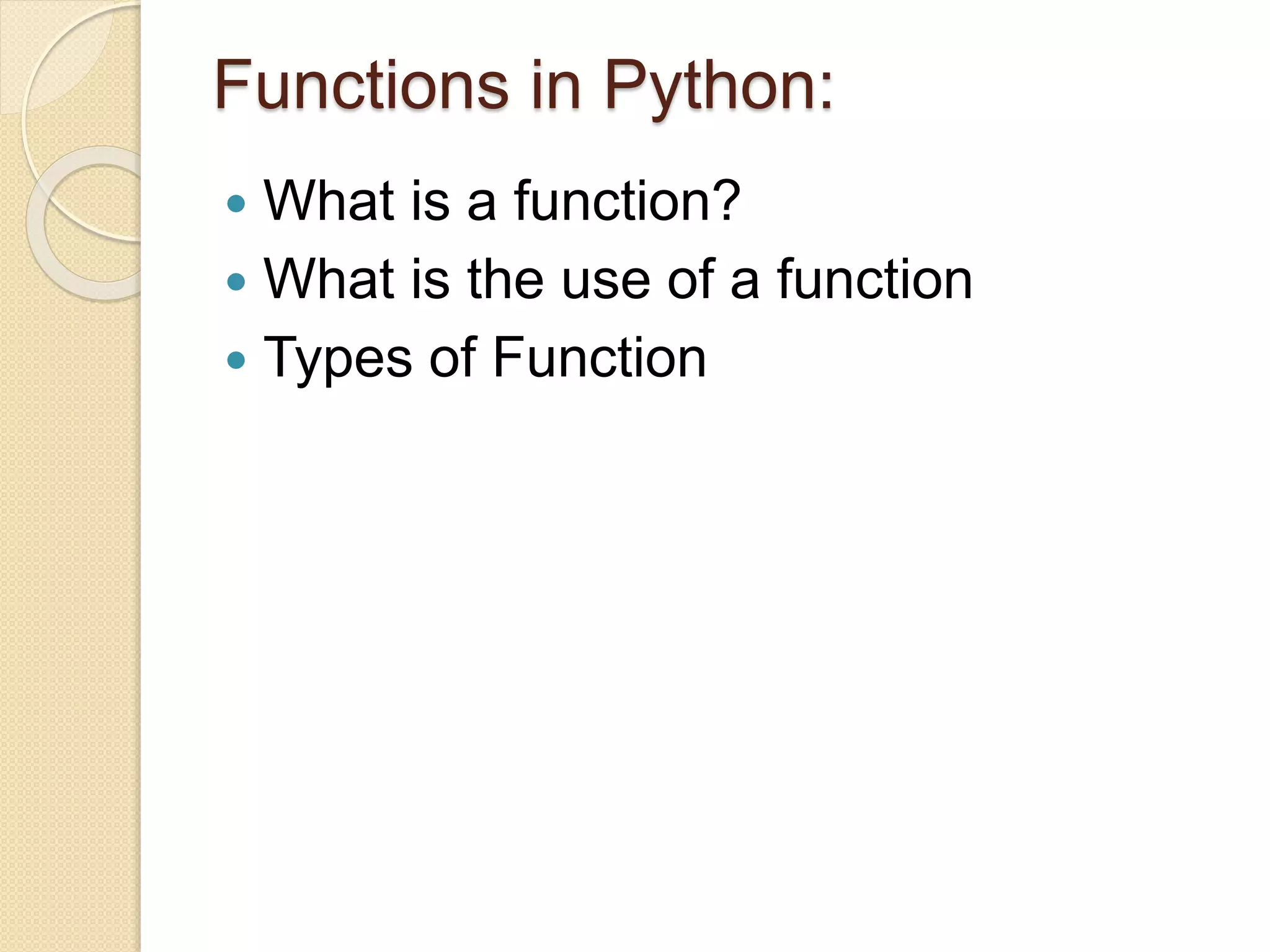 Functions in Python:

- What is a function?
- What is the use of a function
- Types of Function